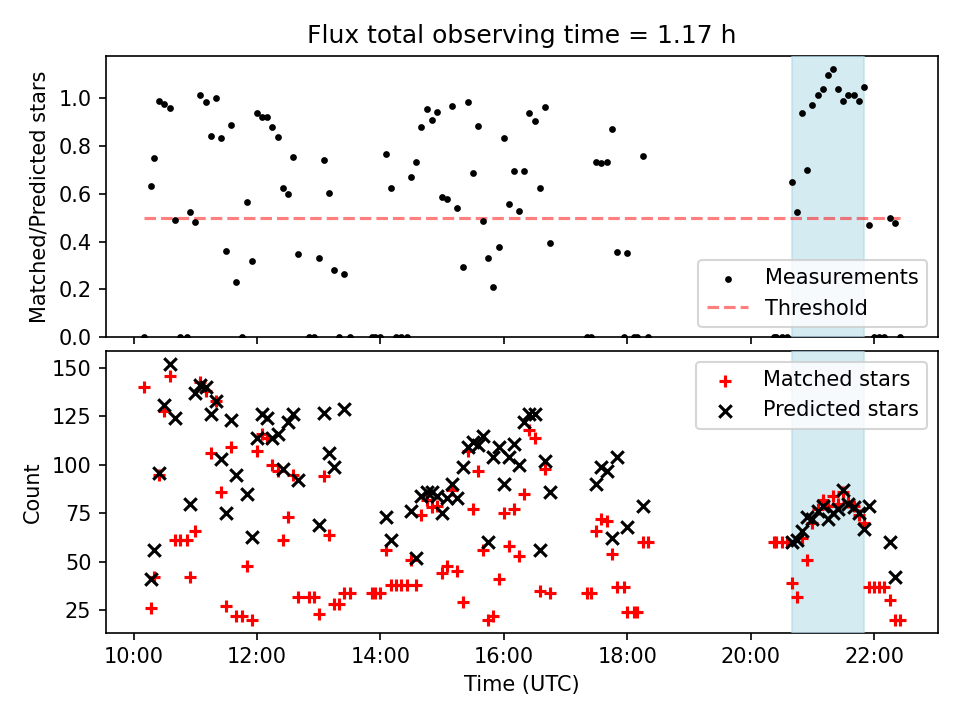 Flux total observing time = 1.17 h

Matched/Predicted stars

1.0
0.8
0.6
0.4
0.2
0.0

Measurements
Threshold

Count

150
125
100
75
50
25

Matched stars
Predicted stars

10:00
12:00
14:00
16:00
18:00
20:00
22:00

Time (UTC)